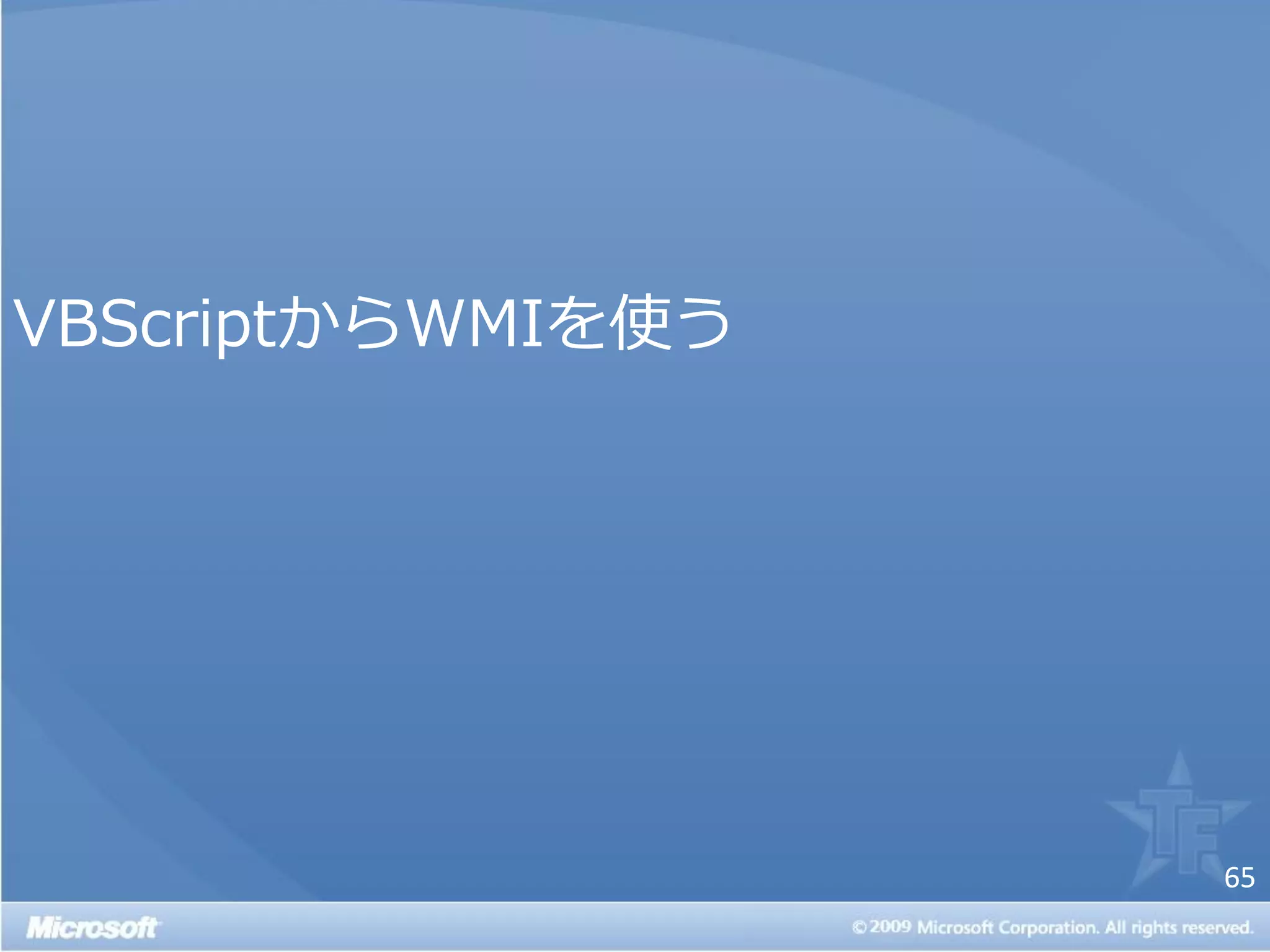 VBScriptからWMIを使う

TF

65

Microsoft

©2009 Microsoft Corporation. All rights reserved.